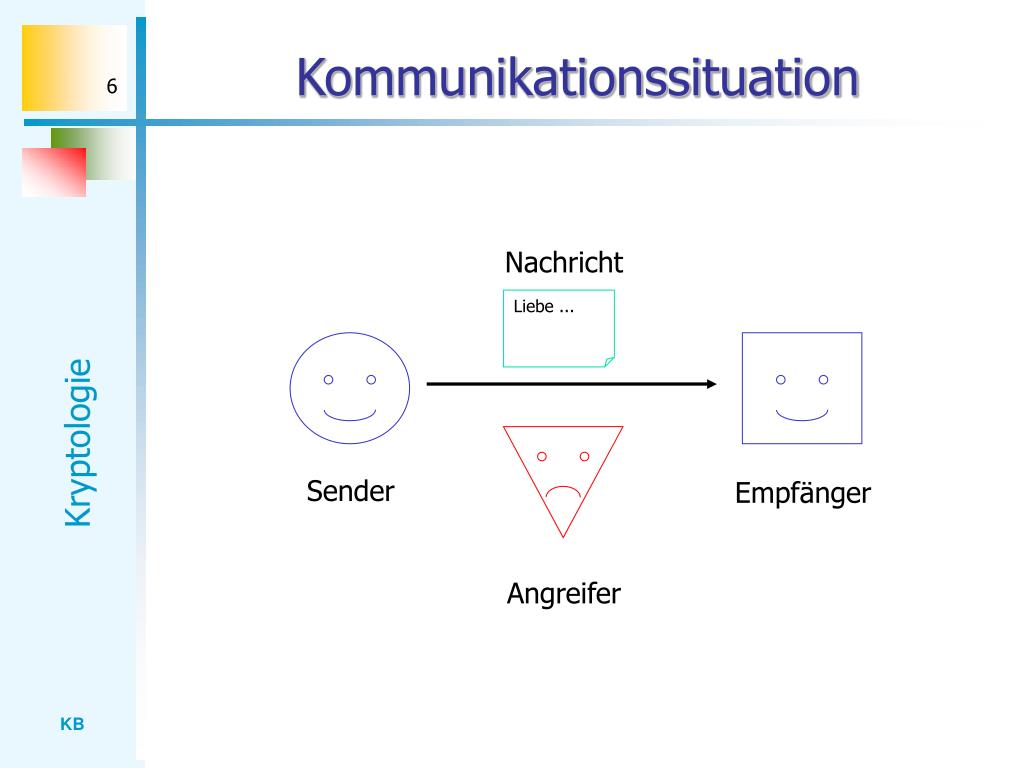 6

Kommunikationssituation

Kryptologie

Nachricht

Liebe ...

Sender

Empfänger

Angreifer

KB